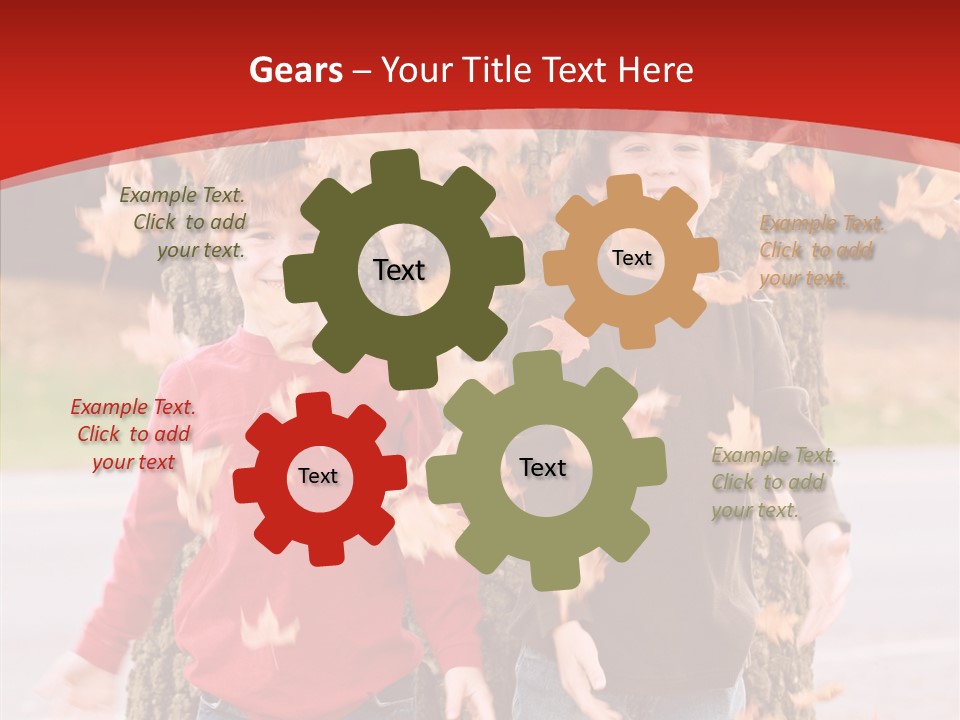 Gears – Your Title Text Here

Example Text. Click to add your text.

Text

Text

Example Text. Click to add your text.

Example Text. Click to add your text

Text

Text

Example Text. Click to add your text.